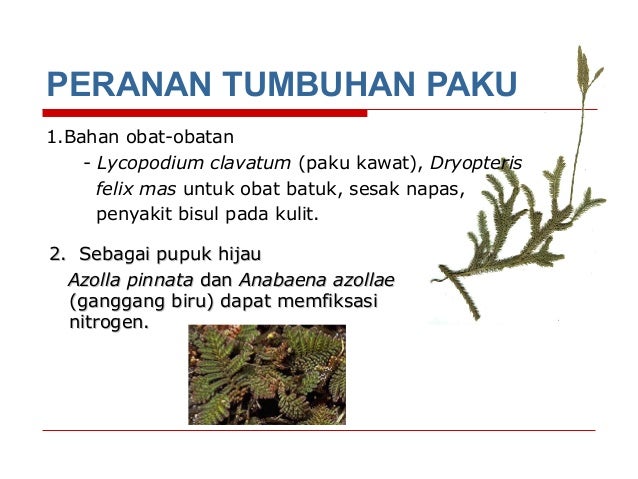 PERANAN TUMBUHAN PAKU

1.Bahan obat-obatan

- Lycopodium clavatum (paku kawat), Dryopteris felix mas untuk obat batuk, sesak napas, penyakit bisul pada kulit.

2. Sebagai pupuk hijau

Azolla pinnata dan Anabaena azollae (ganggang biru) dapat memfiksasi nitrogen.